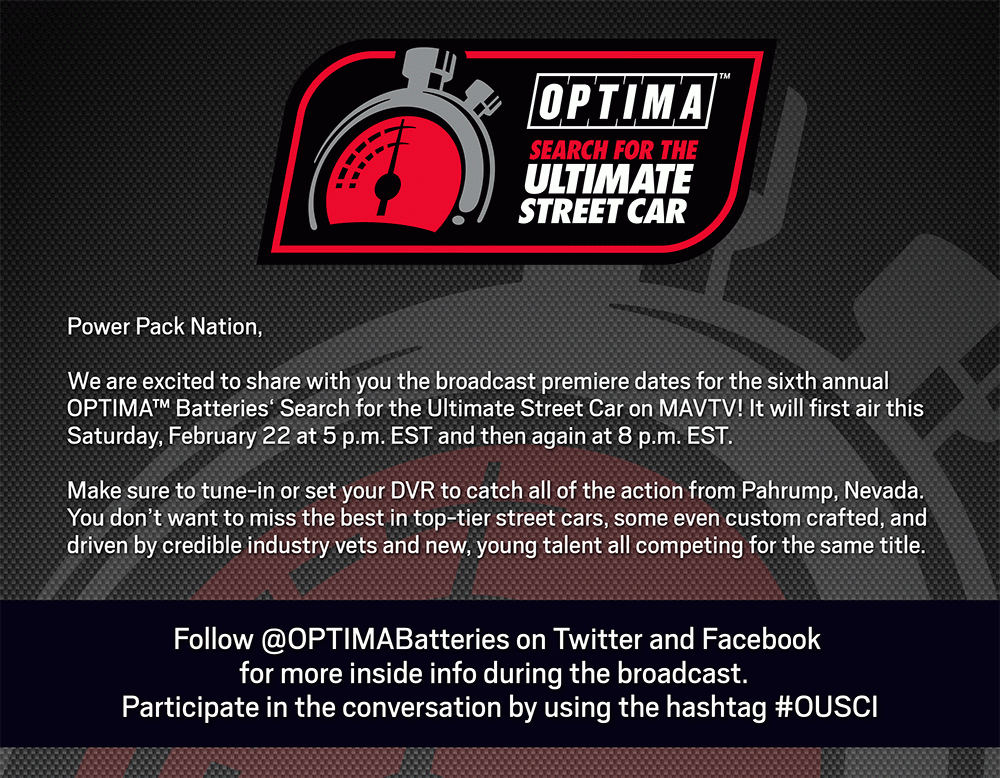 OPTIMA™
SEARCH FOR THE
ULTIMATE
STREET CAR

Power Pack Nation,

We are excited to share with you the broadcast premiere dates for the sixth annual OPTIMA™ Batteries' Search for the Ultimate Street Car on MAVTV! It will first air this Saturday, February 22 at 5 p.m. EST and then again at 8 p.m. EST.

Make sure to tune-in or set your DVR to catch all of the action from Pahrump, Nevada. You don't want to miss the best in top-tier street cars, some even custom crafted, and driven by credible industry vets and new, young talent all competing for the same title.

Follow @OPTIMABatteries on Twitter and Facebook for more inside info during the broadcast.
Participate in the conversation by using the hashtag #OUSCI